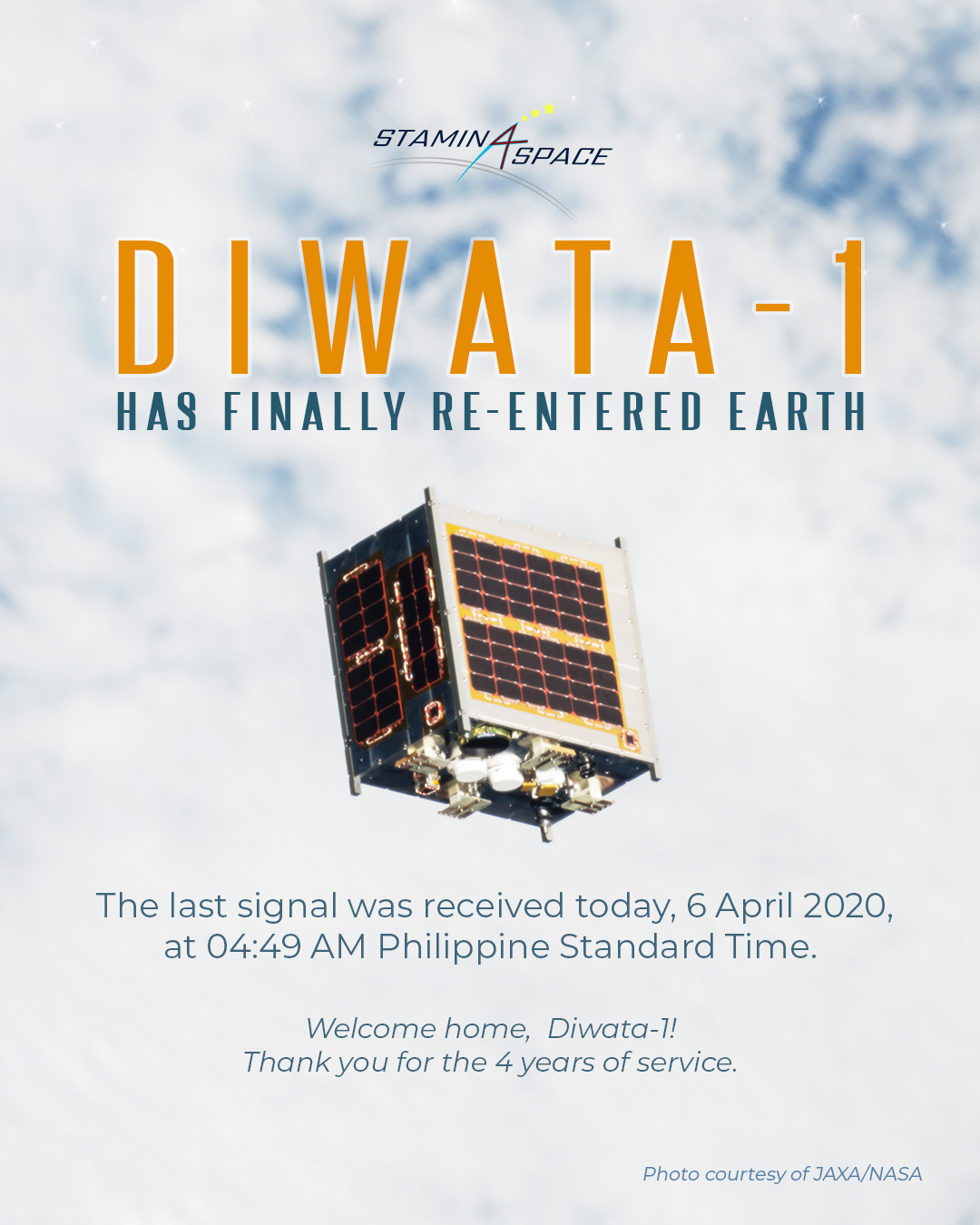 STAMINA4SPACE

DIWATA-1
HAS FINALLY RE-ENTERED EARTH

The last signal was received today, 6 April 2020, at 04:49 AM Philippine Standard Time.

Welcome home, Diwata-1!
Thank you for the 4 years of service.

Photo courtesy of JAXA/NASA